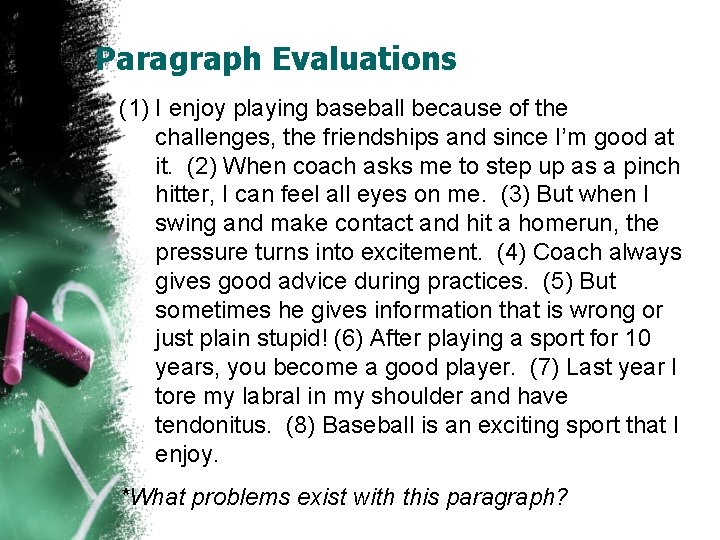 Paragraph Evaluations

(1) I enjoy playing baseball because of the challenges, the friendships and since I'm good at it. (2) When coach asks me to step up as a pinch hitter, I can feel all eyes on me. (3) But when I swing and make contact and hit a homerun, the pressure turns into excitement. (4) Coach always gives good advice during practices. (5) But sometimes he gives information that is wrong or just plain stupid! (6) After playing a sport for 10 years, you become a good player. (7) Last year I tore my labral in my shoulder and have tendonitus. (8) Baseball is an exciting sport that I enjoy.

*What problems exist with this paragraph?